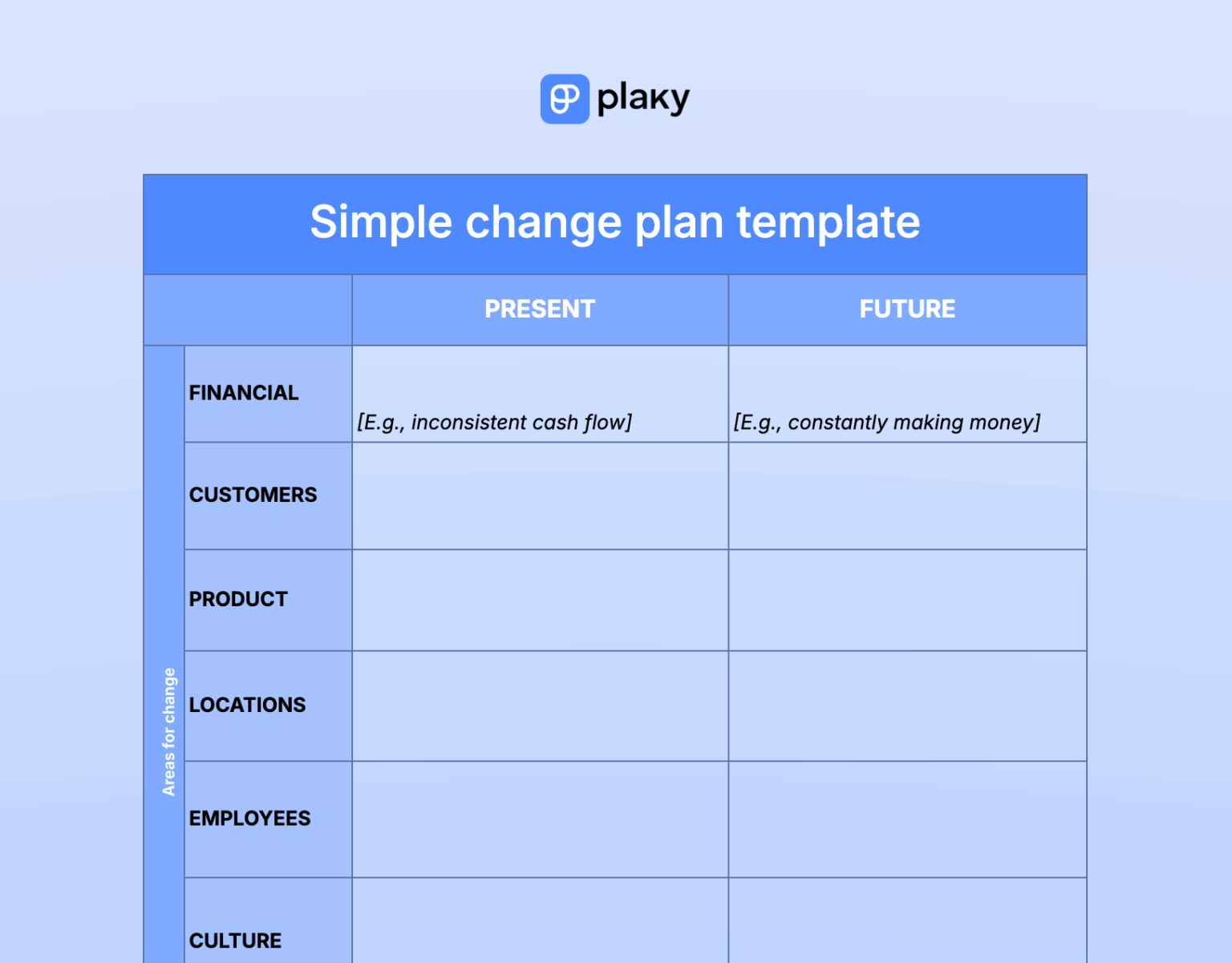 plaky

Simple change plan template

| | | PRESENT | FUTURE |
|---|---|---|---|
| Areas for change | FINANCIAL | [E.g., inconsistent cash flow] | [E.g., constantly making money] |
| | CUSTOMERS | | |
| | PRODUCT | | |
| | LOCATIONS | | |
| | EMPLOYEES | | |
| | CULTURE | | |